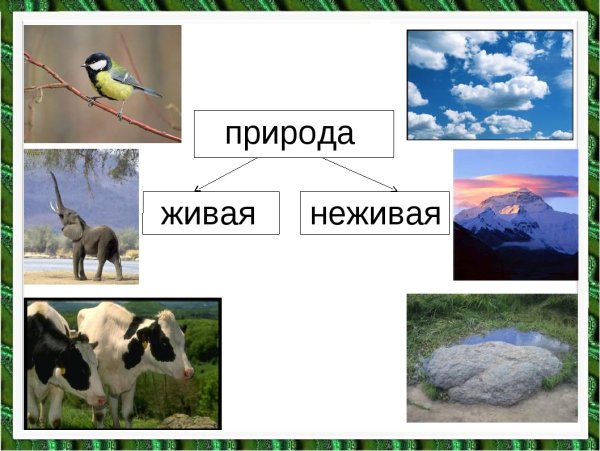 природа

живая

неживая